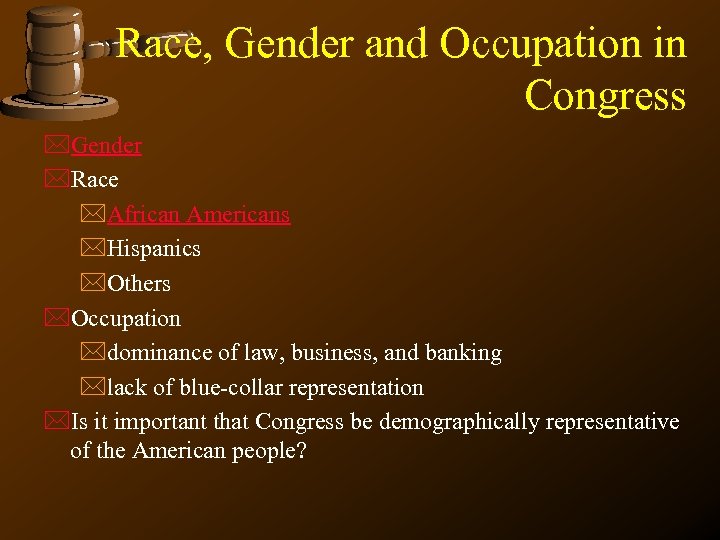 Race, Gender and Occupation in Congress

Gender
Race
African Americans
Hispanics
Others
Occupation
dominance of law, business, and banking
lack of blue-collar representation
Is it important that Congress be demographically representative of the American people?